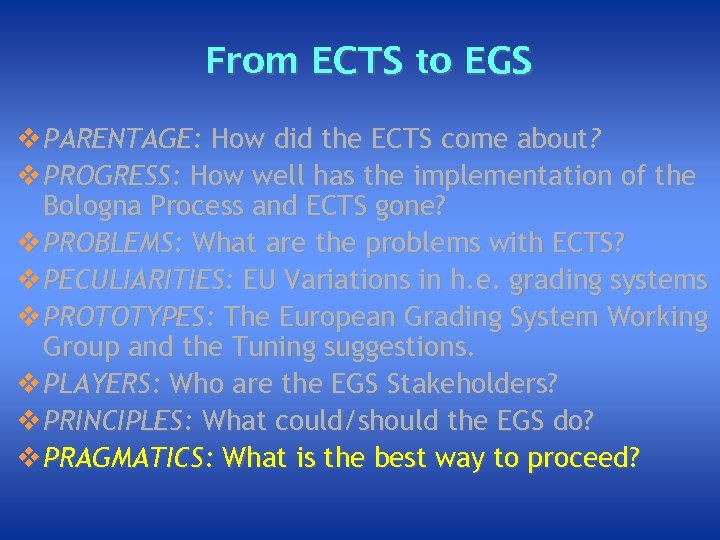 From ECTS to EGS

❖ PARENTAGE: How did the ECTS come about?
❖ PROGRESS: How well has the implementation of the Bologna Process and ECTS gone?
❖ PROBLEMS: What are the problems with ECTS?
❖ PECULIARITIES: EU Variations in h.e. grading systems
❖ PROTOTYPES: The European Grading System Working Group and the Tuning suggestions.
❖ PLAYERS: Who are the EGS Stakeholders?
❖ PRINCIPLES: What could/should the EGS do?
❖ PRAGMATICS: What is the best way to proceed?